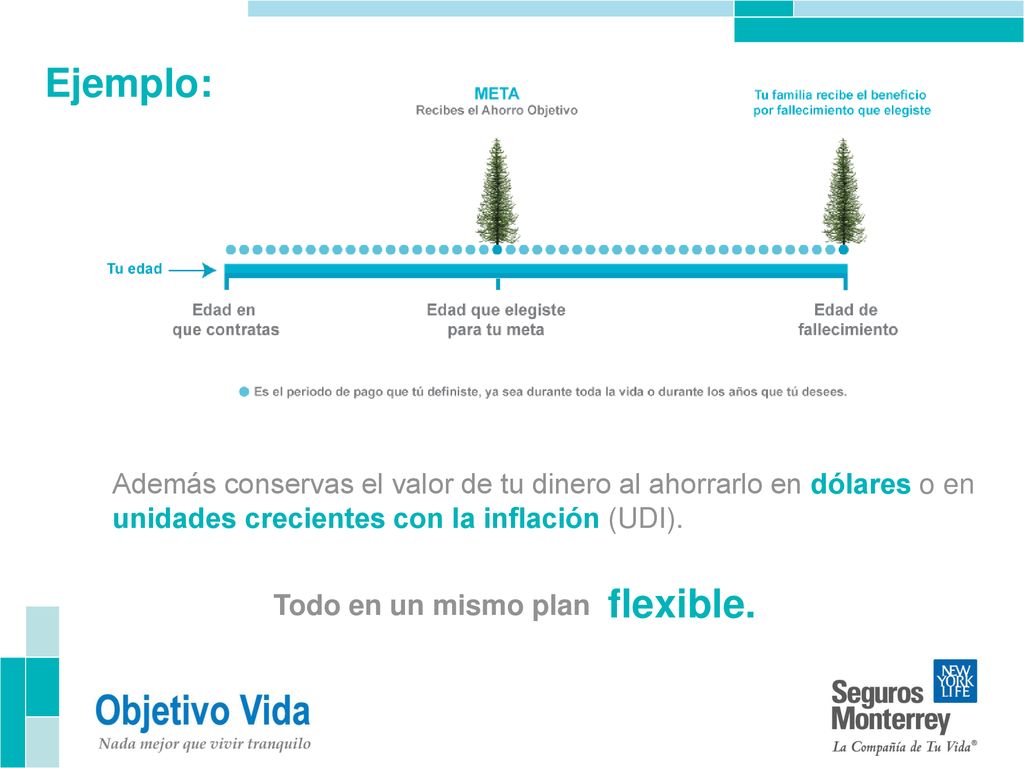 Ejemplo:

META
Recibes el Ahorro Objetivo

Tu familia recibe el beneficio por fallecimiento que elegiste

Tu edad

Edad en que contratas

Edad que elegiste para tu meta

Edad de fallecimiento

Es el periodo de pago que tú definiste, ya sea durante toda la vida o durante los años que tú desees.

Además conservas el valor de tu dinero al ahorrarlo en dólares o en unidades crecientes con la inflación (UDI).

Todo en un mismo plan flexible.

Objetivo Vida
Nada mejor que vivir tranquilo

NEW YORK LIFE
Seguros Monterrey
La Compañía de Tu Vida®